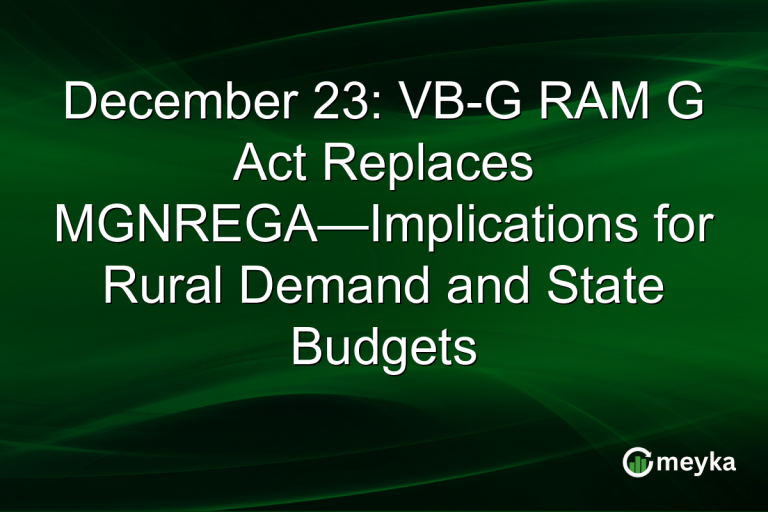 December 23: VB-G RAM G Act Replaces MGNREGA—Implications for Rural Demand and State Budgets

meyka